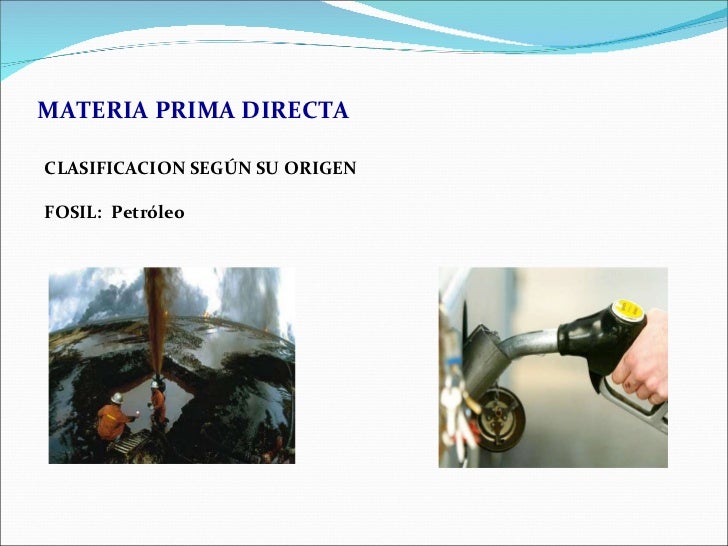 MATERIA PRIMA DIRECTA

CLASIFICACION SEGÚN SU ORIGEN

FOSIL: Petróleo